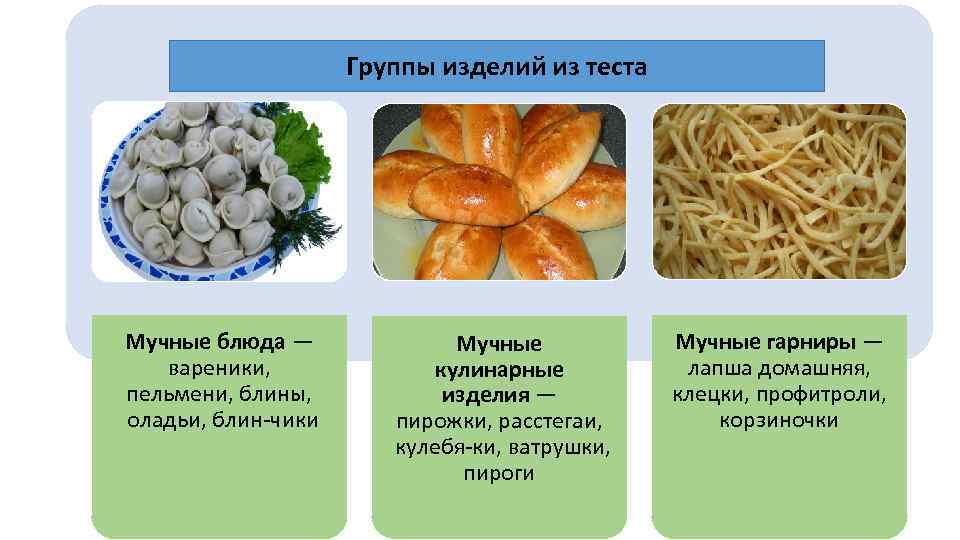 Группы изделий из теста

Мучные блюда — вареники, пельмени, блины, оладьи, блин-чики

Мучные кулинарные изделия — пирожки, расстегаи, кулебя-ки, ватрушки, пироги

Мучные гарниры — лапша домашняя, клецки, профитроли, корзиночки